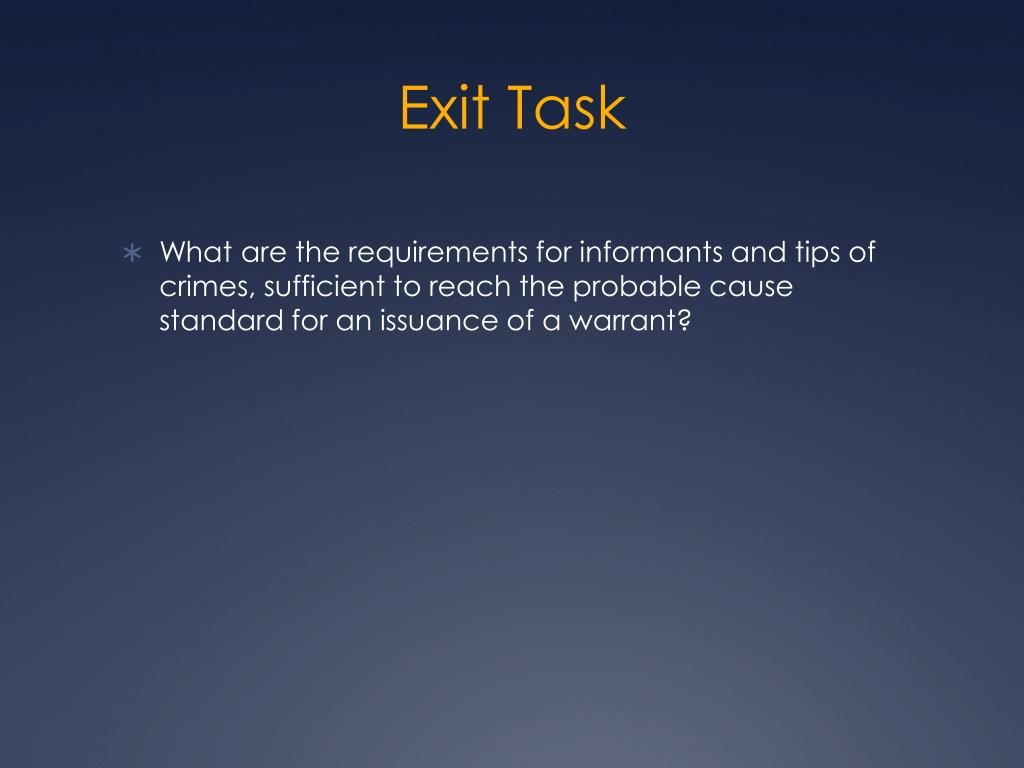 Exit Task

∗ What are the requirements for informants and tips of crimes, sufficient to reach the probable cause standard for an issuance of a warrant?